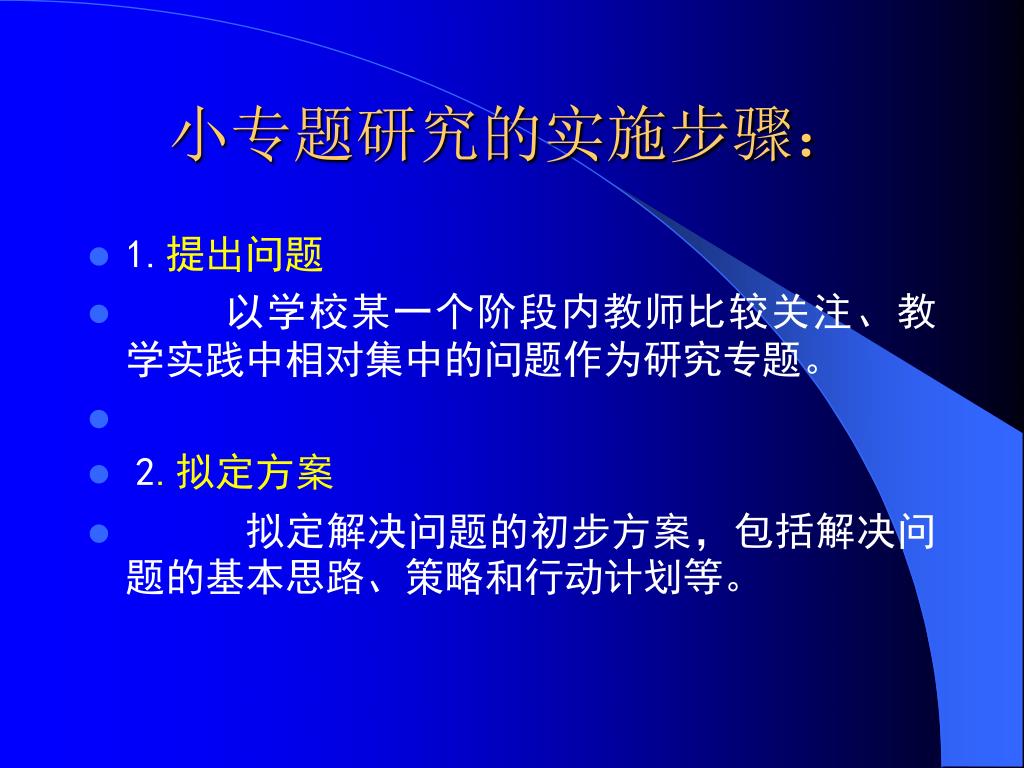 小专题研究的实施步骤：

1. 提出问题

以学校某一个阶段内教师比较关注、教学实践中相对集中的问题作为研究专题。

2. 拟定方案

拟定解决问题的初步方案，包括解决问题的基本思路、策略和行动计划等。